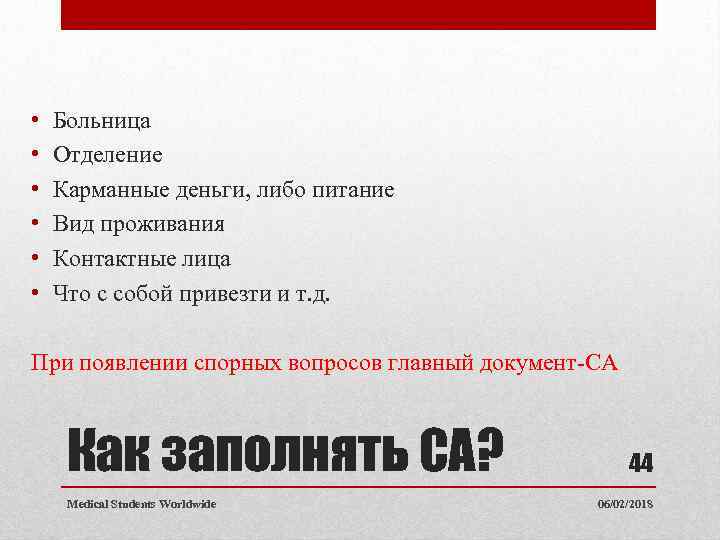 • Больница
• Отделение
• Карманные деньги, либо питание
• Вид проживания
• Контактные лица
• Что с собой привезти и т.д.

При появлении спорных вопросов главный документ-СА

Как заполнять СА?

44

Medical Students Worldwide

06/02/2018